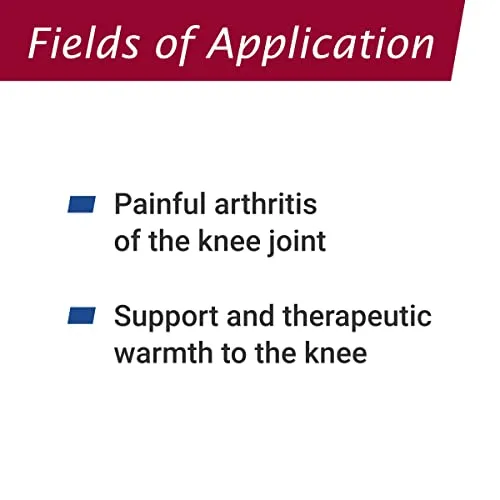 Fields of Application

Painful arthritis of the knee joint

Support and therapeutic warmth to the knee